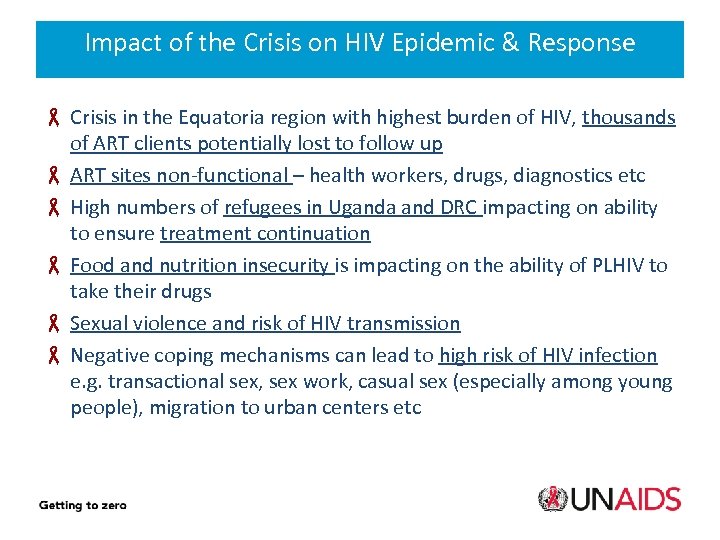 Impact of the Crisis on HIV Epidemic & Response

Crisis in the Equatoria region with highest burden of HIV, thousands of ART clients potentially lost to follow up

ART sites non-functional – health workers, drugs, diagnostics etc

High numbers of refugees in Uganda and DRC impacting on ability to ensure treatment continuation

Food and nutrition insecurity is impacting on the ability of PLHIV to take their drugs

Sexual violence and risk of HIV transmission

Negative coping mechanisms can lead to high risk of HIV infection e.g. transactional sex, sex work, casual sex (especially among young people), migration to urban centers etc

Getting to zero

UNAIDS